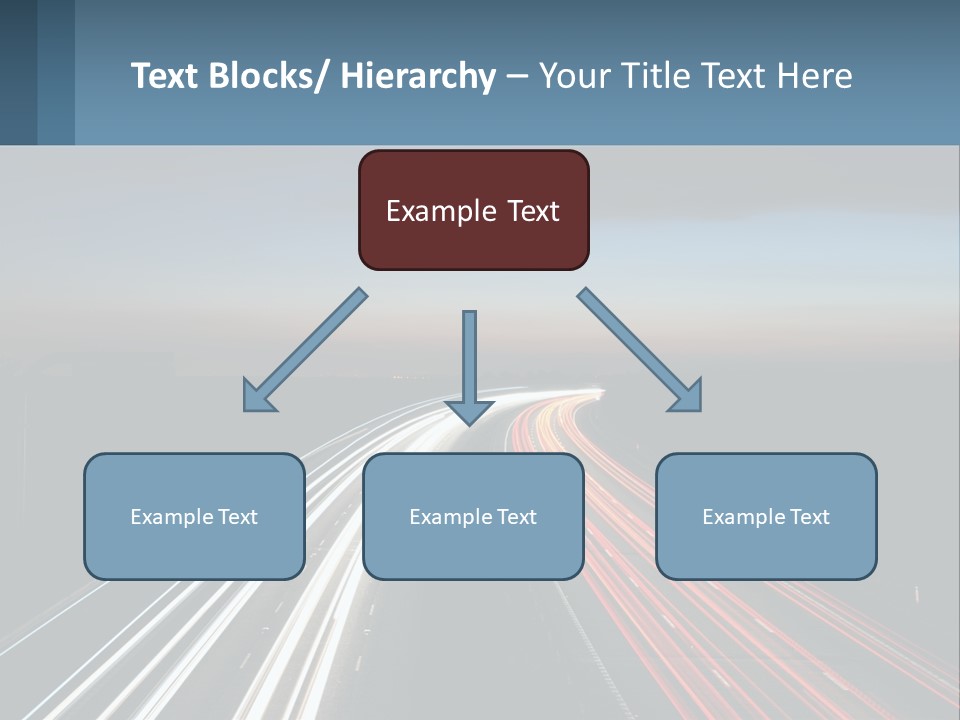 Text Blocks/ Hierarchy – Your Title Text Here

Example Text

Example Text

Example Text

Example Text